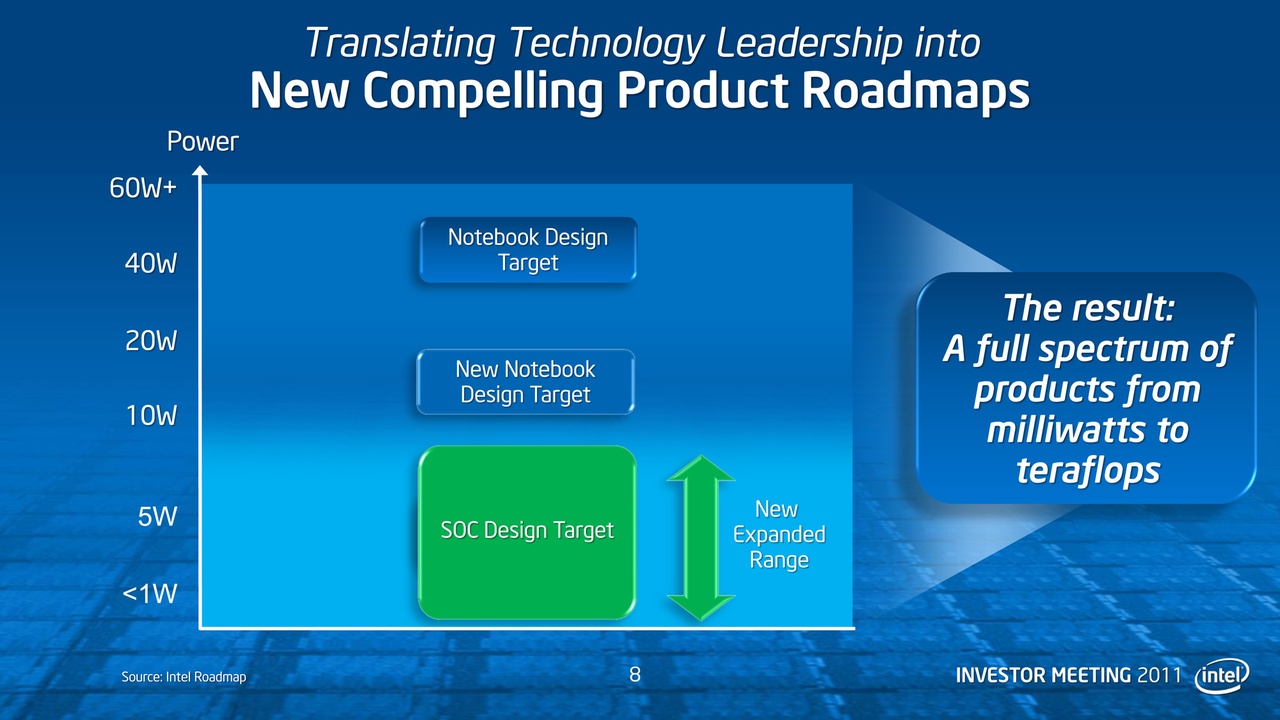 Translating Technology Leadership into
New Compelling Product Roadmaps

Power

60W+

40W

20W

10W

5W

<1W

Notebook Design Target

New Notebook Design Target

SOC Design Target

New Expanded Range

The result:
A full spectrum of products from milliwatts to teraflops

Source: Intel Roadmap

8

INVESTOR MEETING 2011

intel